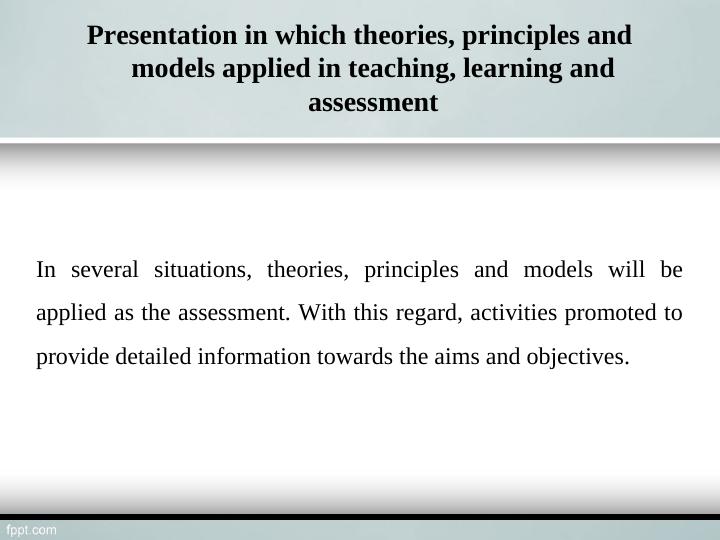 Presentation in which theories, principles and models applied in teaching, learning and assessment

In several situations, theories, principles and models will be applied as the assessment. With this regard, activities promoted to provide detailed information towards the aims and objectives.

fppt.com